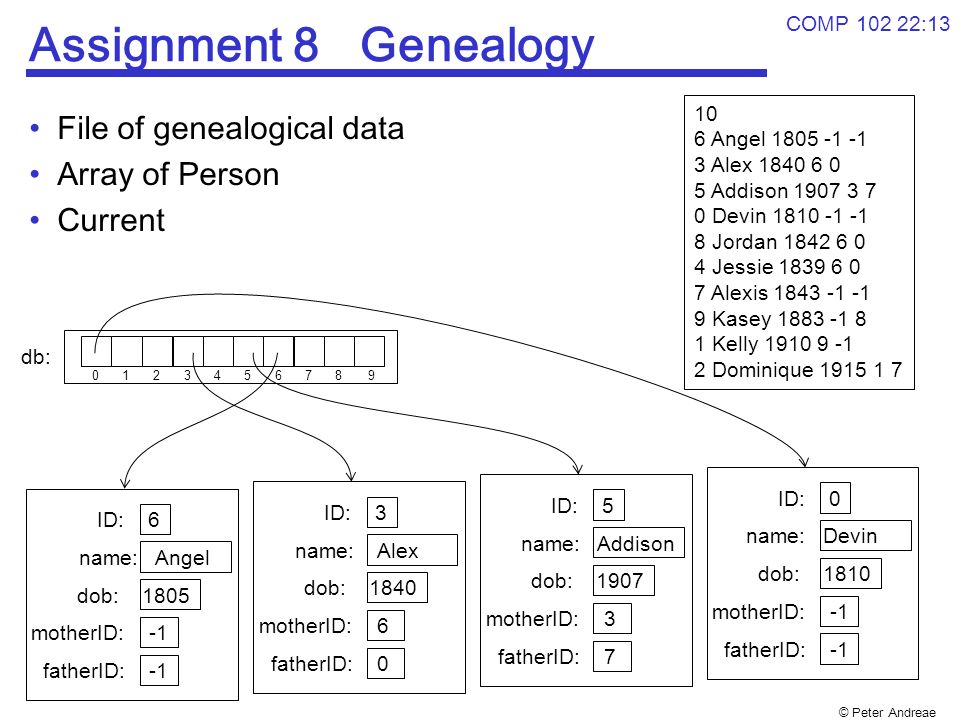 COMP 102 22:13

Assignment 8 Genealogy

• File of genealogical data
• Array of Person
• Current

10
6 Angel 1805 -1 -1
3 Alex 1840 6 0
5 Addison 1907 3 7
0 Devin 1810 -1 -1
8 Jordan 1842 6 0
4 Jessie 1839 6 0
7 Alexis 1843 -1 -1
9 Kasey 1883 -1 8
1 Kelly 1910 9 -1
2 Dominique 1915 1 7

db:
0 1 2 3 4 5 6 7 8 9

ID: 6
name: Angel
dob: 1805
motherID: -1
fatherID: -1

ID: 3
name: Alex
dob: 1840
motherID: 6
fatherID: 0

ID: 5
name: Addison
dob: 1907
motherID: 3
fatherID: 7

ID: 0
name: Devin
dob: 1810
motherID: -1
fatherID: -1

© Peter Andreae